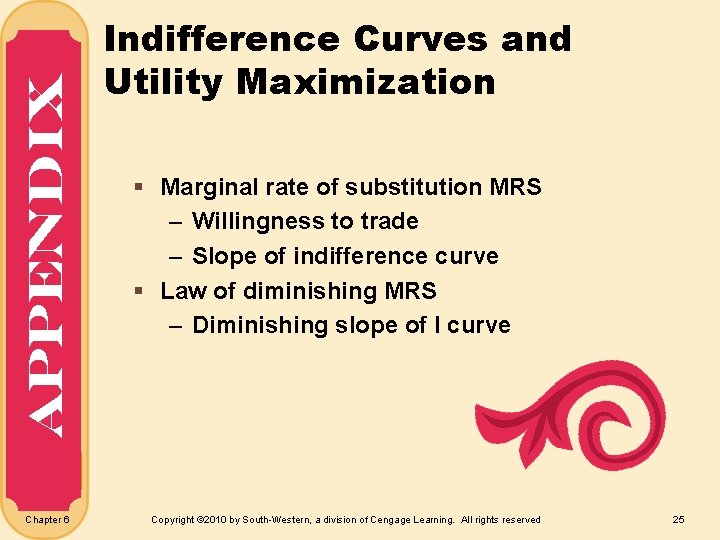 APPENDIX

Indifference Curves and Utility Maximization

▪ Marginal rate of substitution MRS
– Willingness to trade
– Slope of indifference curve
▪ Law of diminishing MRS
– Diminishing slope of I curve

Chapter 6

Copyright ©2010 by South-Western, a division of Cengage Learning. All rights reserved

25